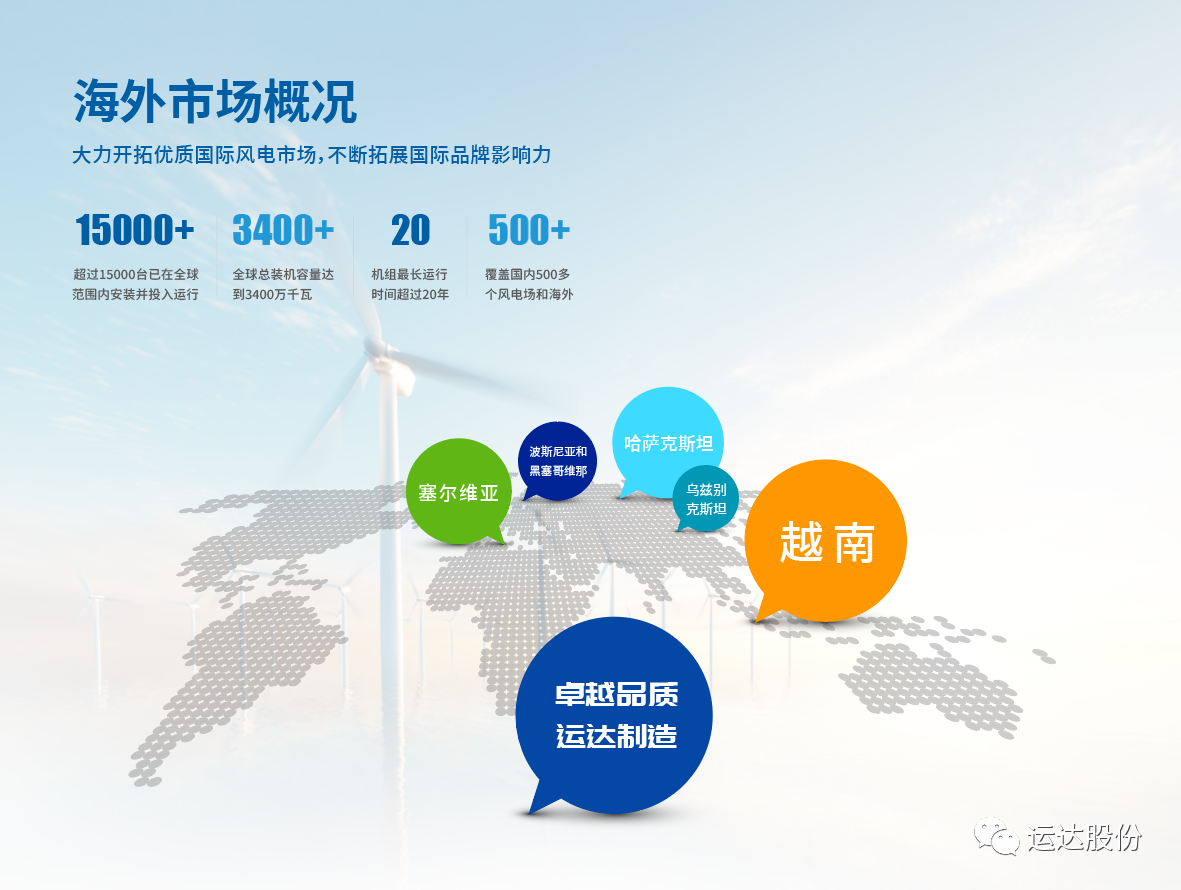 海外市场概况

大力开拓优质国际风电市场，不断拓展国际品牌影响力

15000+
超过15000台已在全球范围内安装并投入运行

3400+
全球总装机容量达到3400万千瓦

20
机组最长运行时间超过20年

500+
覆盖国内500多个风电场和海外

塞尔维亚

波斯尼亚和黑塞哥维那

哈萨克斯坦

乌兹别克斯坦

越南

卓越品质
运达制造

运达股份